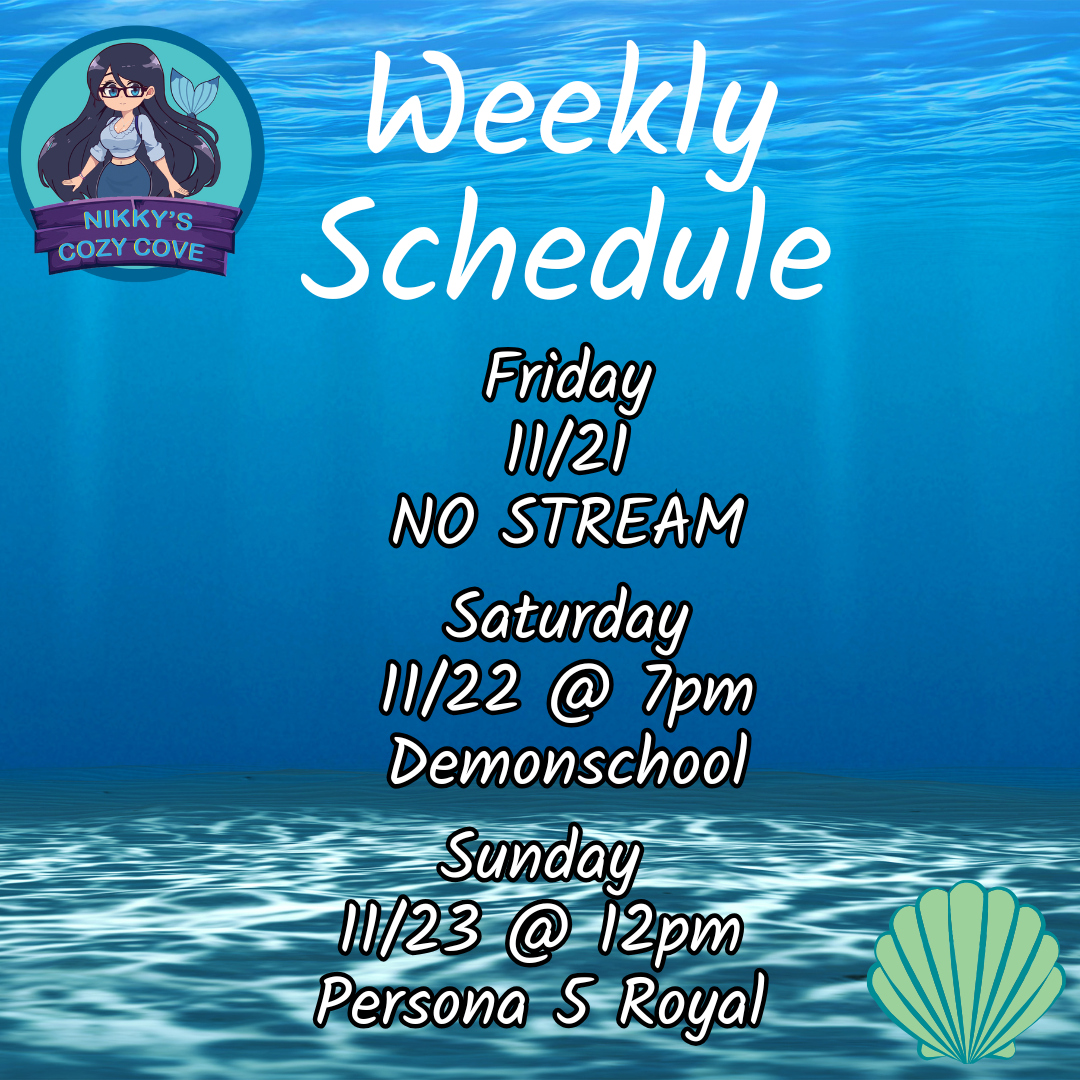 NIKKY'S COZY COVE

Weekly Schedule

Friday
11/21
NO STREAM

Saturday
11/22 @ 7pm
Demonschool

Sunday
11/23 @ 12pm
Persona 5 Royal